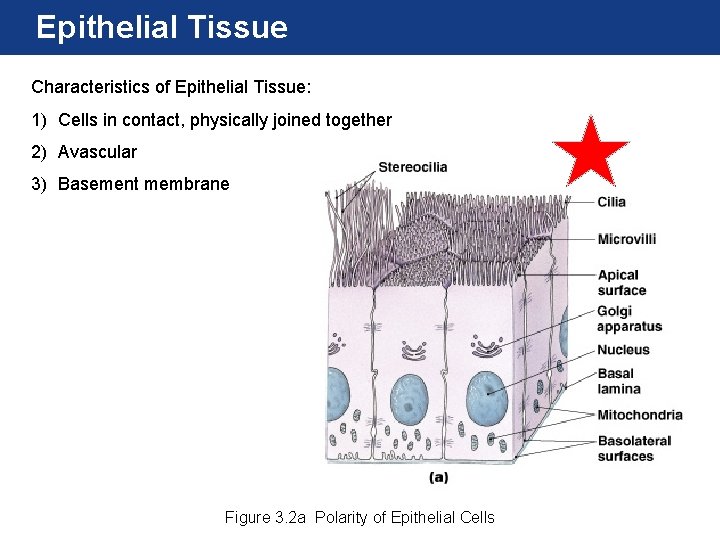 Epithelial Tissue

Characteristics of Epithelial Tissue:

1) Cells in contact, physically joined together

2) Avascular

3) Basement membrane

Stereocilia

Cilia

Microvilli

Apical surface

Golgi apparatus

Nucleus

Basal lamina

Mitochondria

Basolateral surfaces

(a)

Figure 3.2a Polarity of Epithelial Cells